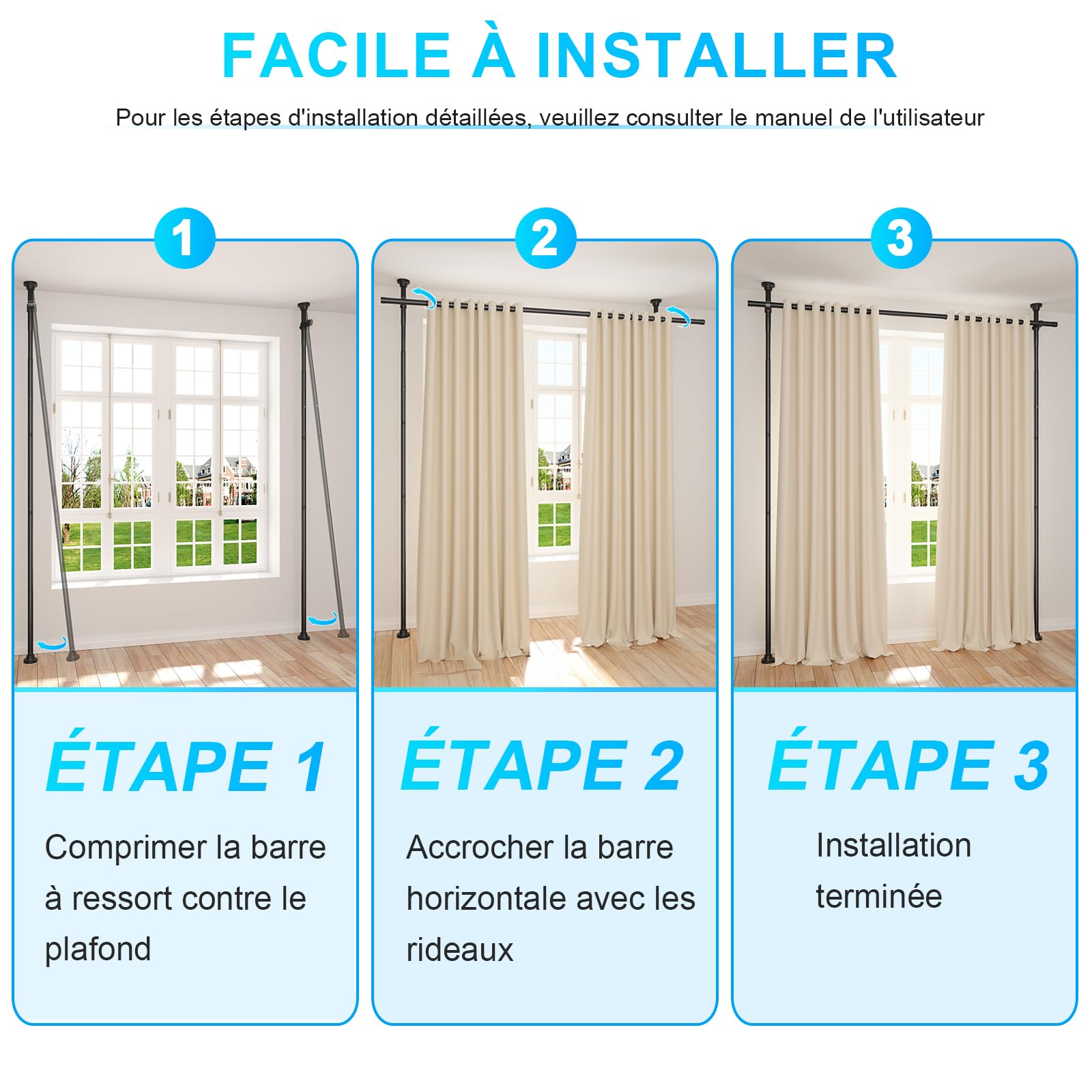 FACILE À INSTALLER

Pour les étapes d'installation détaillées, veuillez consulter le manuel de l'utilisateur

1

ÉTAPE 1

Comprimer la barre à ressort contre le plafond

2

ÉTAPE 2

Accrocher la barre horizontale avec les rideaux

3

ÉTAPE 3

Installation terminée